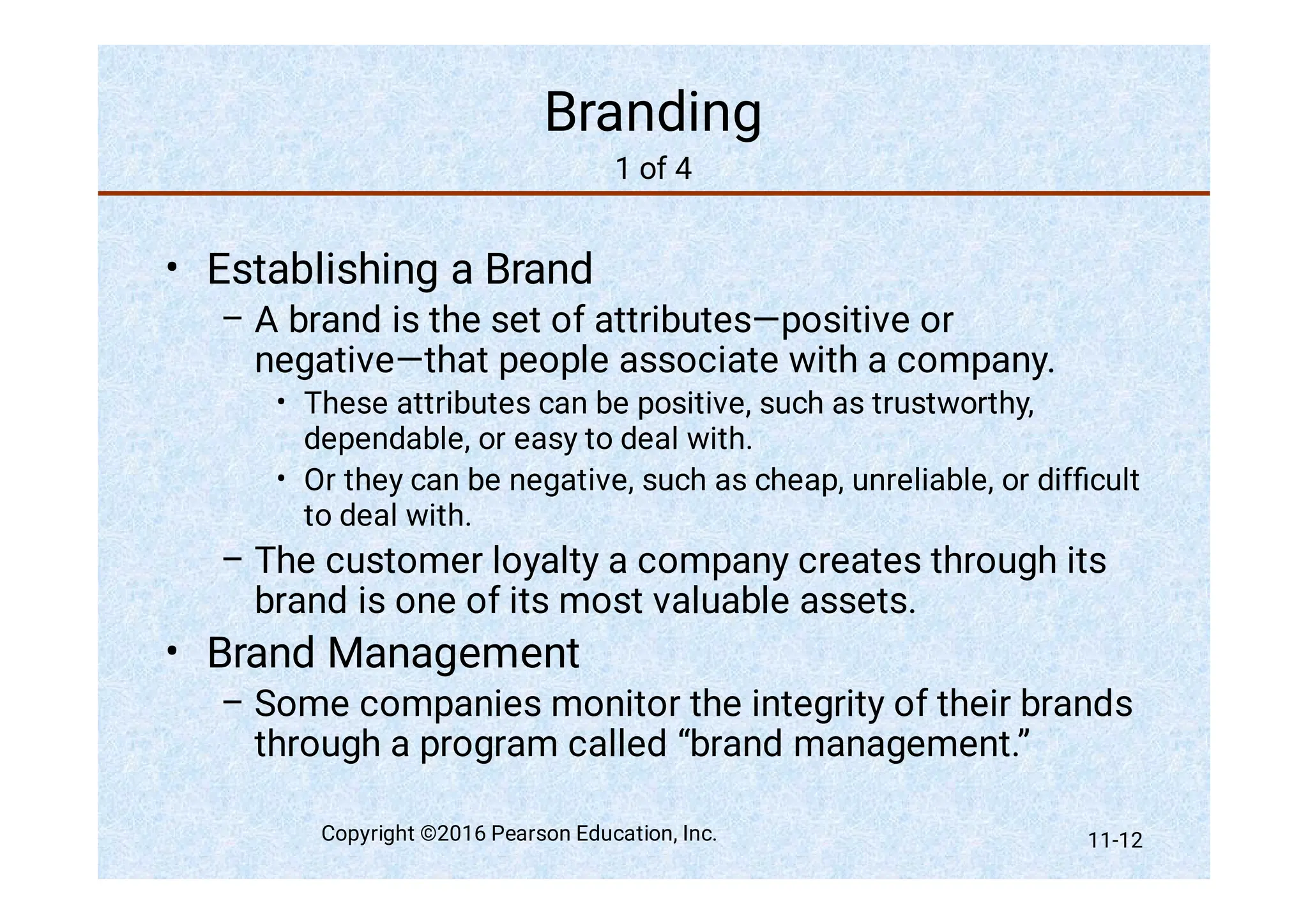 Branding
1 of 4

• Establishing a Brand
– A brand is the set of attributes—positive or negative—that people associate with a company.
• These attributes can be positive, such as trustworthy, dependable, or easy to deal with.
• Or they can be negative, such as cheap, unreliable, or difficult to deal with.
– The customer loyalty a company creates through its brand is one of its most valuable assets.
• Brand Management
– Some companies monitor the integrity of their brands through a program called “brand management.”

Copyright ©2016 Pearson Education, Inc.
11-12